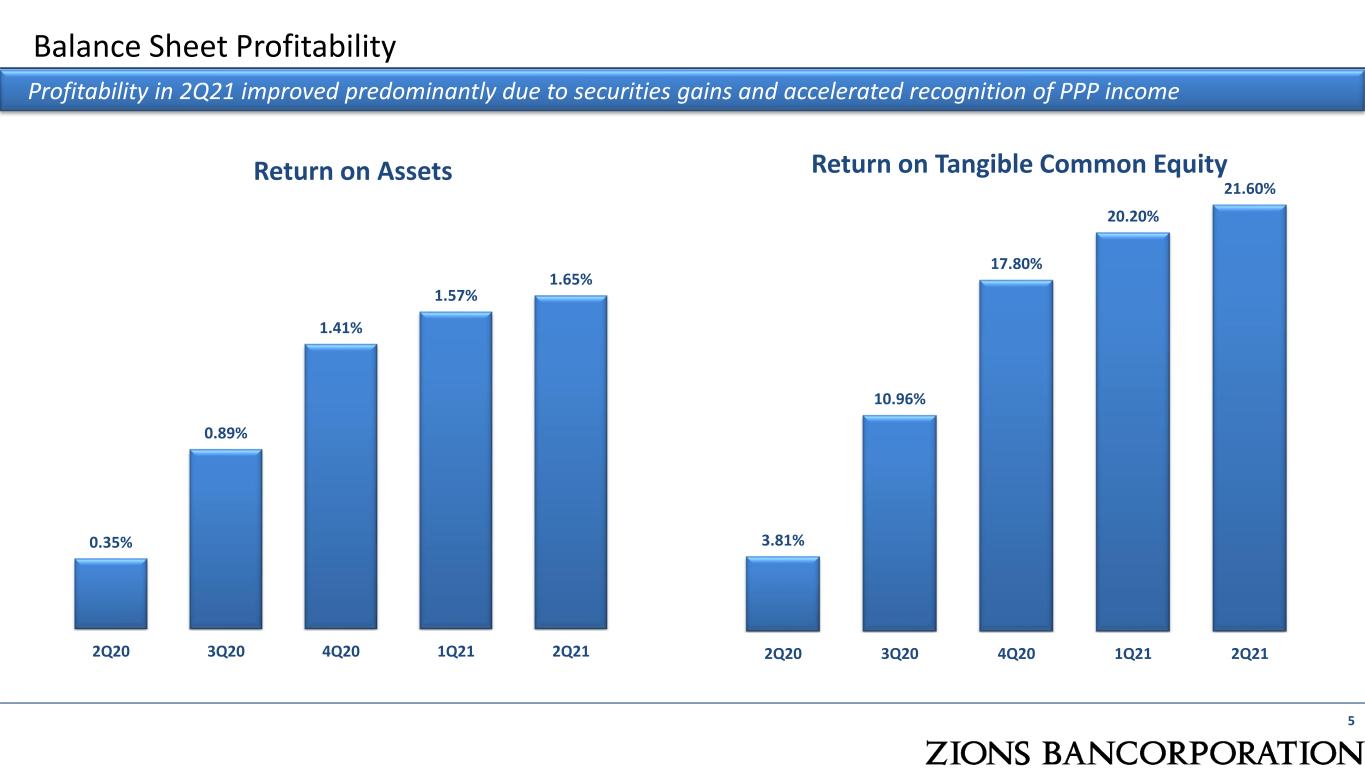 Balance Sheet Profitability

Profitability in 2Q21 improved predominantly due to securities gains and accelerated recognition of PPP income

Return on Assets

0.35%
0.89%
1.41%
1.57%
1.65%

2Q20 3Q20 4Q20 1Q21 2Q21

Return on Tangible Common Equity

3.81%
10.96%
17.80%
20.20%
21.60%

2Q20 3Q20 4Q20 1Q21 2Q21

5

ZIONS BANCORPORATION